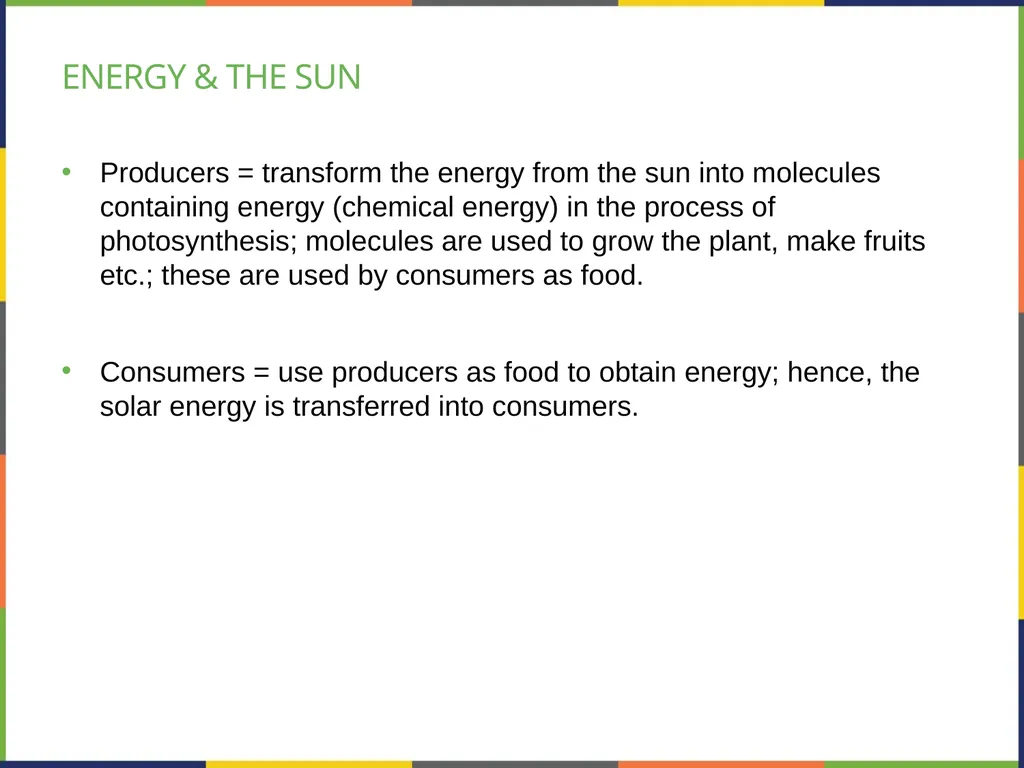 ENERGY & THE SUN

• Producers = transform the energy from the sun into molecules containing energy (chemical energy) in the process of photosynthesis; molecules are used to grow the plant, make fruits etc.; these are used by consumers as food.

• Consumers = use producers as food to obtain energy; hence, the solar energy is transferred into consumers.